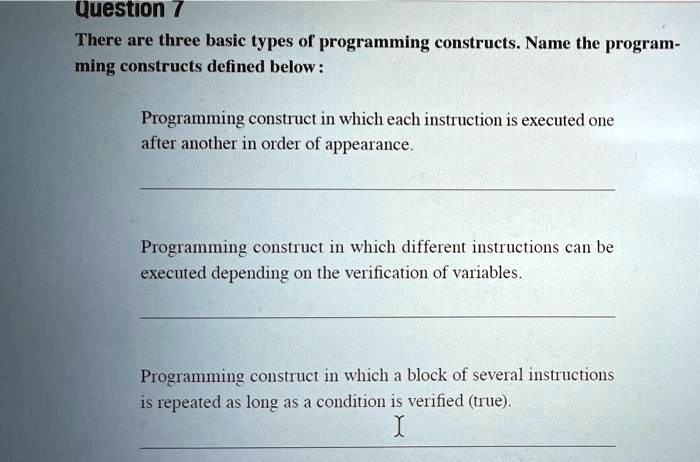 Question 7

There are three basic types of programming constructs. Name the programming constructs defined below:

Programming construct in which each instruction is executed one after another in order of appearance.

Programming construct in which different instructions can be executed depending on the verification of variables.

Programming construct in which a block of several instructions is repeated as long as a condition is verified (true).